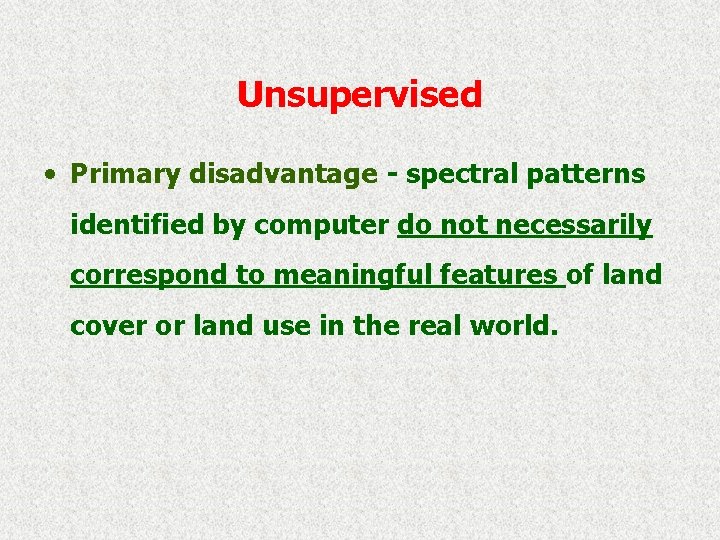 Unsupervised

• Primary disadvantage - spectral patterns identified by computer do not necessarily correspond to meaningful features of land cover or land use in the real world.